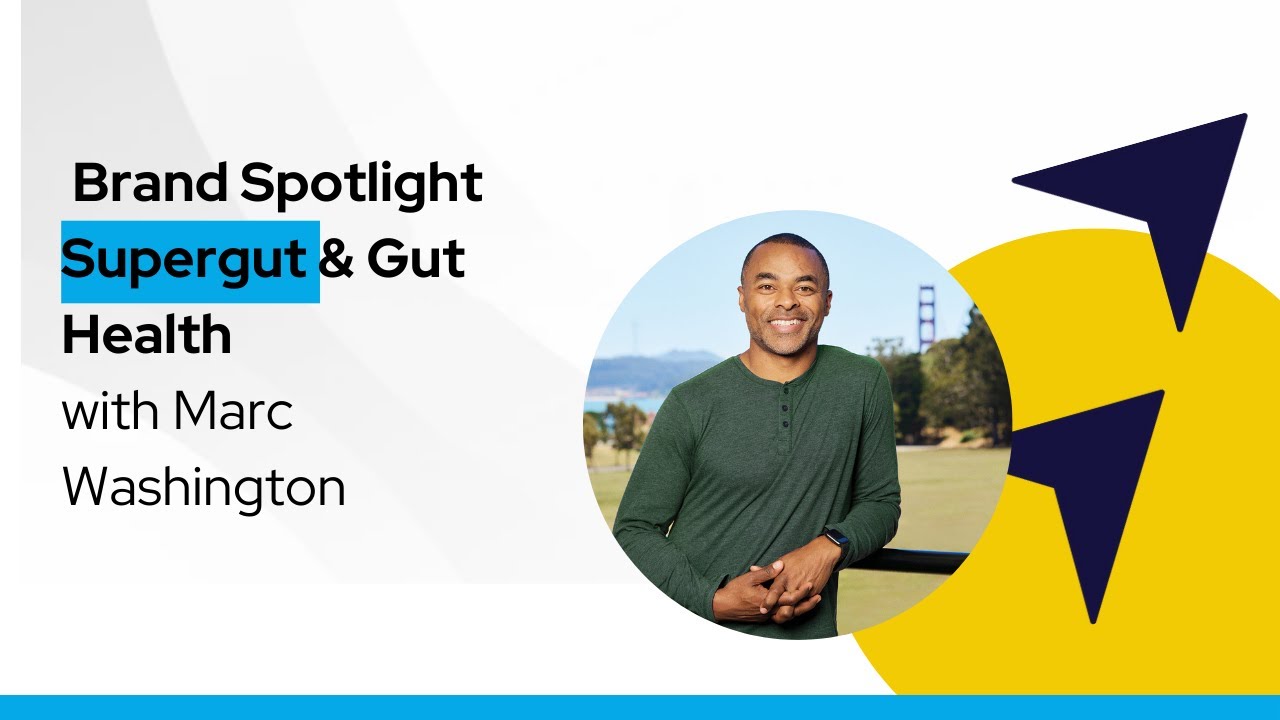 Brand Spotlight
Supergut & Gut Health
with Marc Washington